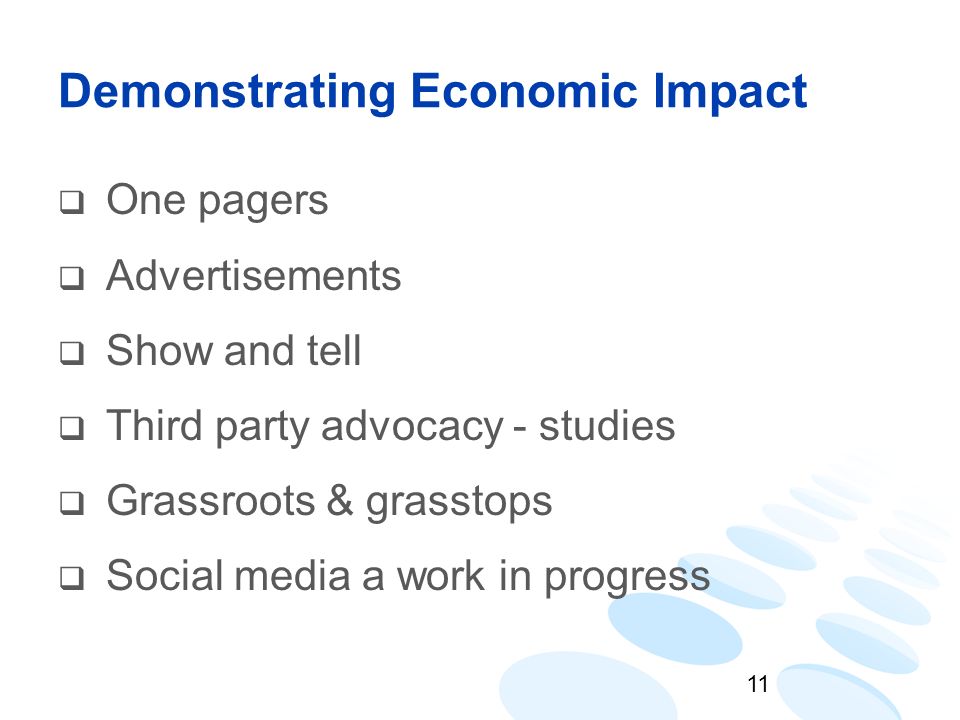 Demonstrating Economic Impact

❑ One pagers
❑ Advertisements
❑ Show and tell
❑ Third party advocacy - studies
❑ Grassroots & grasstops
❑ Social media a work in progress

11